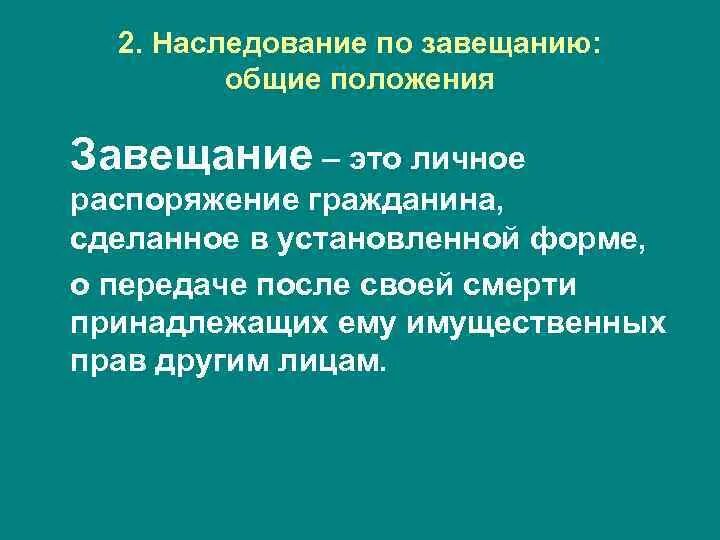 2. Наследование по завещанию: общие положения

Завещание – это личное распоряжение гражданина, сделанное в установленной форме,

о передаче после своей смерти принадлежащих ему имущественных прав другим лицам.